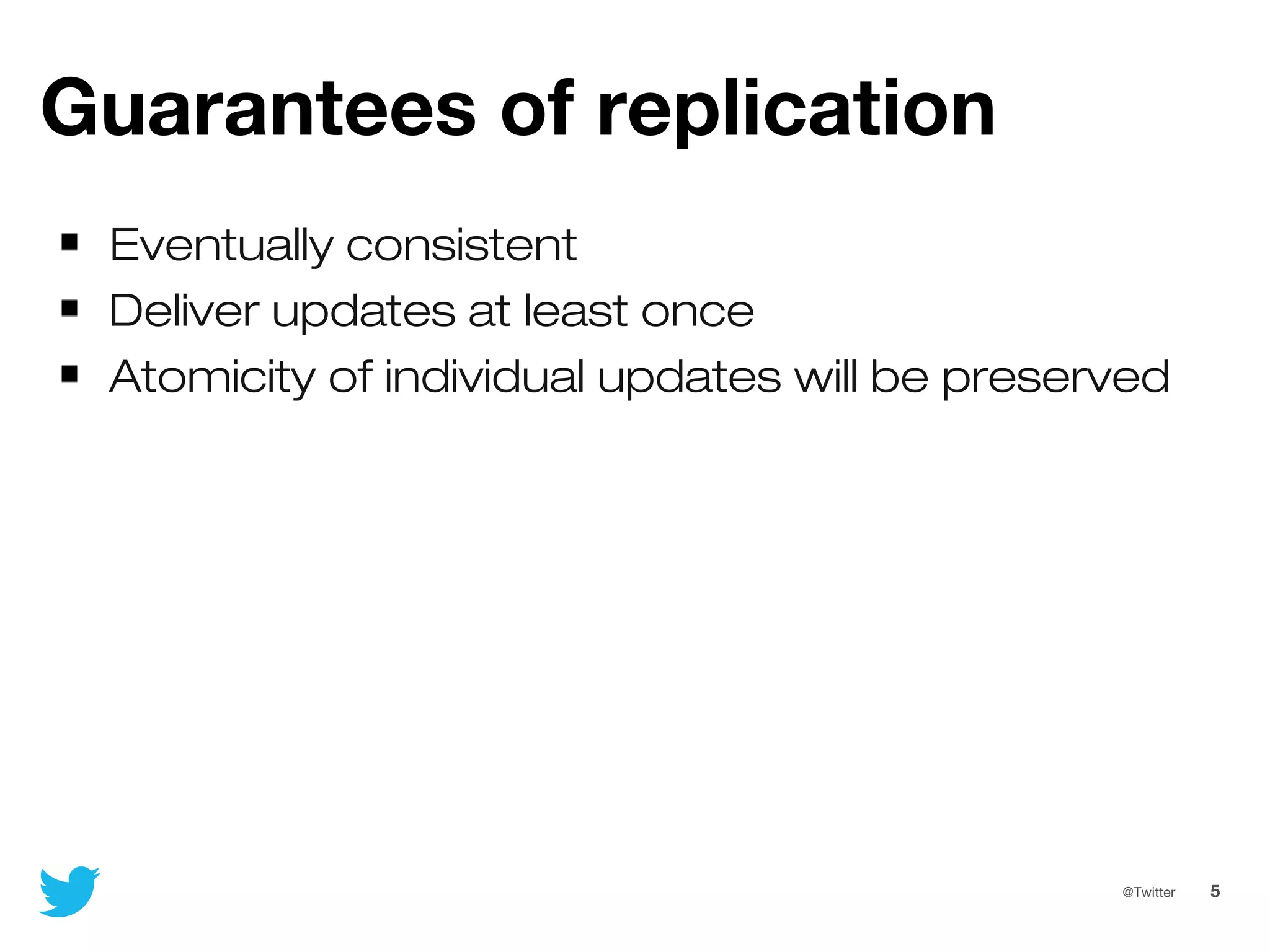 Guarantees of replication

▪ Eventually consistent
▪ Deliver updates at least once
▪ Atomicity of individual updates will be preserved

@Twitter 5